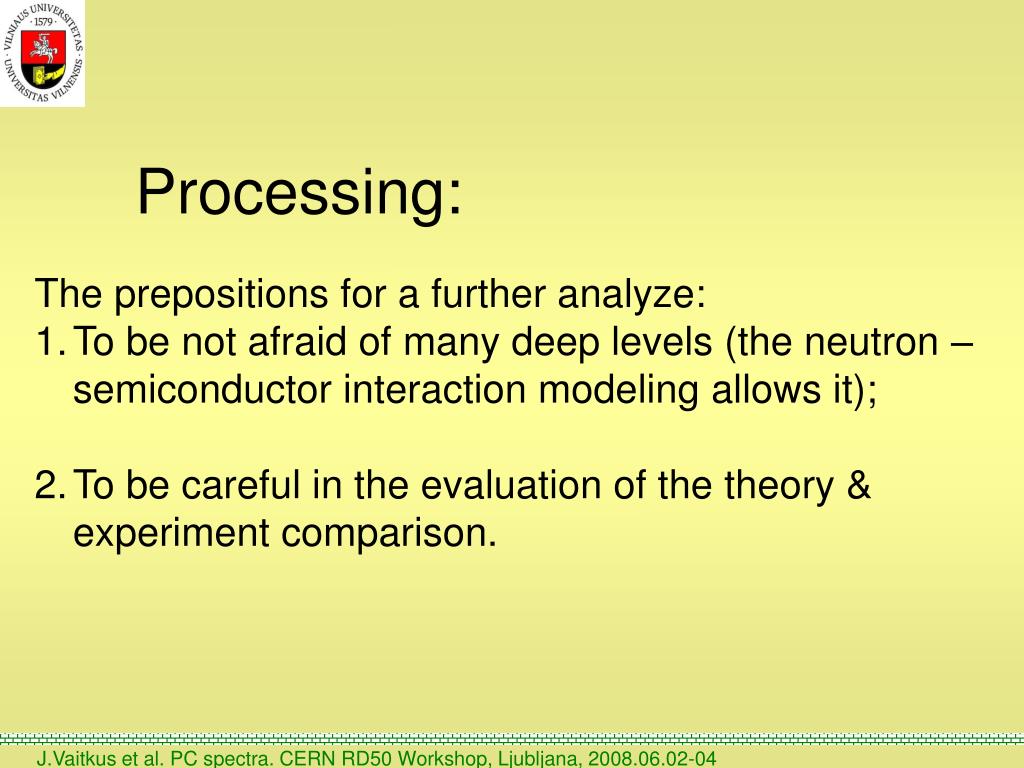 VILNIAUS UNIVERSITETAS · 1579 · UNIVERSITAS VILNENSIS

Processing:

The prepositions for a further analyze:
1. To be not afraid of many deep levels (the neutron – semiconductor interaction modeling allows it);

2. To be careful in the evaluation of the theory & experiment comparison.

J.Vaitkus et al. PC spectra. CERN RD50 Workshop, Ljubljana, 2008.06.02-04